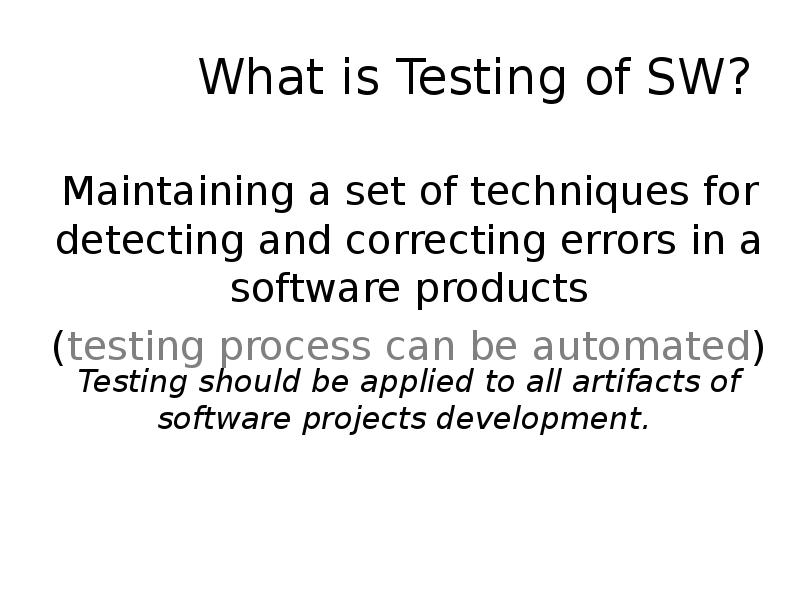 What is Testing of SW?

Maintaining a set of techniques for detecting and correcting errors in a software products

(testing process can be automated)

Testing should be applied to all artifacts of software projects development.